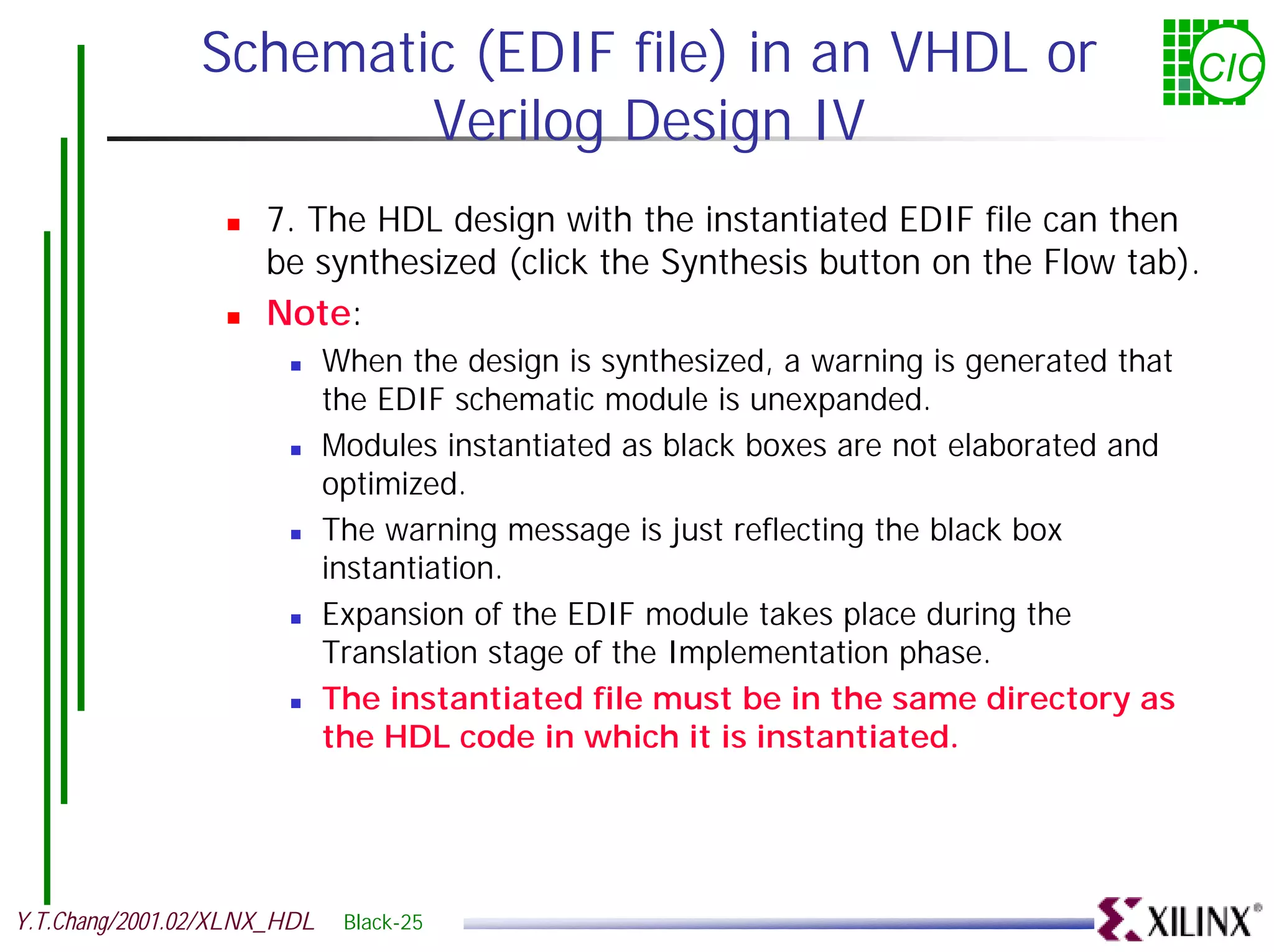 Schematic (EDIF file) in an VHDL or Verilog Design IV

CIC

7. The HDL design with the instantiated EDIF file can then be synthesized (click the Synthesis button on the Flow tab).

Note:

When the design is synthesized, a warning is generated that the EDIF schematic module is unexpanded.

Modules instantiated as black boxes are not elaborated and optimized.

The warning message is just reflecting the black box instantiation.

Expansion of the EDIF module takes place during the Translation stage of the Implementation phase.

The instantiated file must be in the same directory as the HDL code in which it is instantiated.

Y.T.Chang/2001.02/XLNX_HDL Black-25

XILINX®